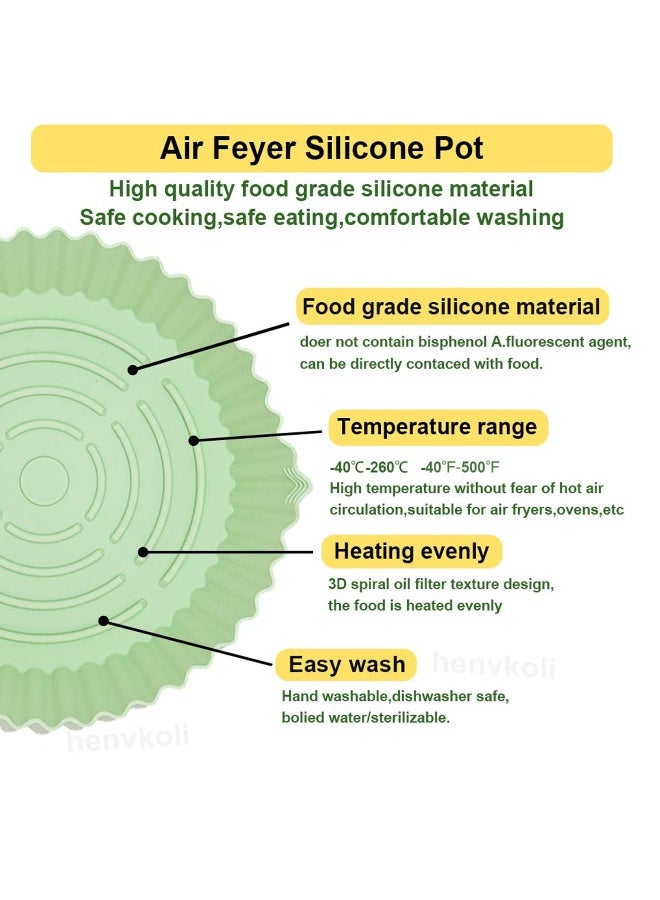 Air Feyer Silicone Pot

High quality food grade silicone material
Safe cooking,safe eating,comfortable washing

Food grade silicone material

doer not contain bisphenol A.fluorescent agent, can be directly contaced with food.

Temperature range

-40℃-260℃ -40°F-500°F
High temperature without fear of hot air circulation,suitable for air fryers,ovens,etc

Heating evenly

3D spiral oil filter texture design, the food is heated evenly

Easy wash

henvkoli

Hand washable,dishwasher safe, bolied water/sterilizable.

henvkoli